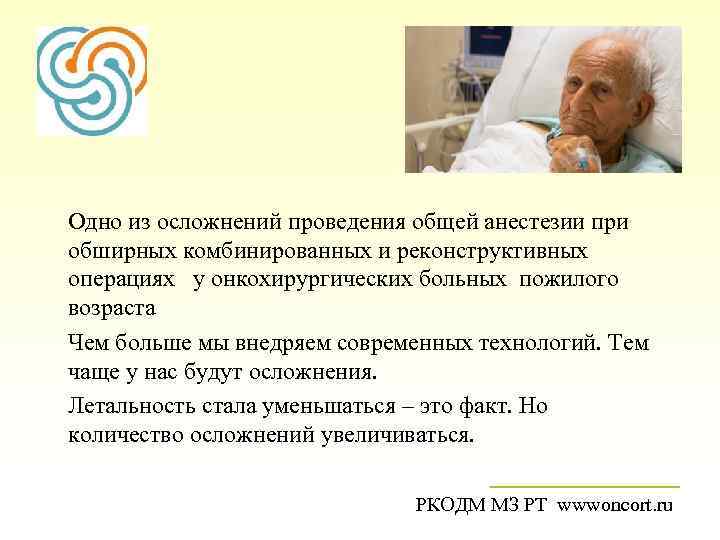 Одно из осложнений проведения общей анестезии при обширных комбинированных и реконструктивных операциях у онкохирургических больных пожилого возраста

Чем больше мы внедряем современных технологий. Тем чаще у нас будут осложнения.

Летальность стала уменьшаться – это факт. Но количество осложнений увеличиваться.

РКОДМ МЗ РТ wwwoncort.ru